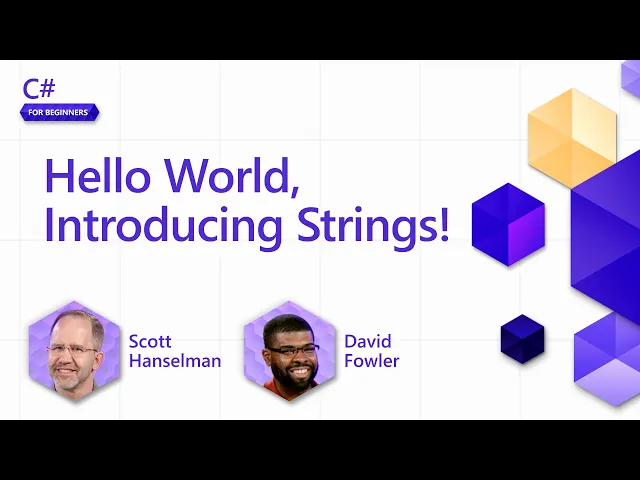 C#
FOR BEGINNERS

Hello World, Introducing Strings!

Scott Hanselman

David Fowler